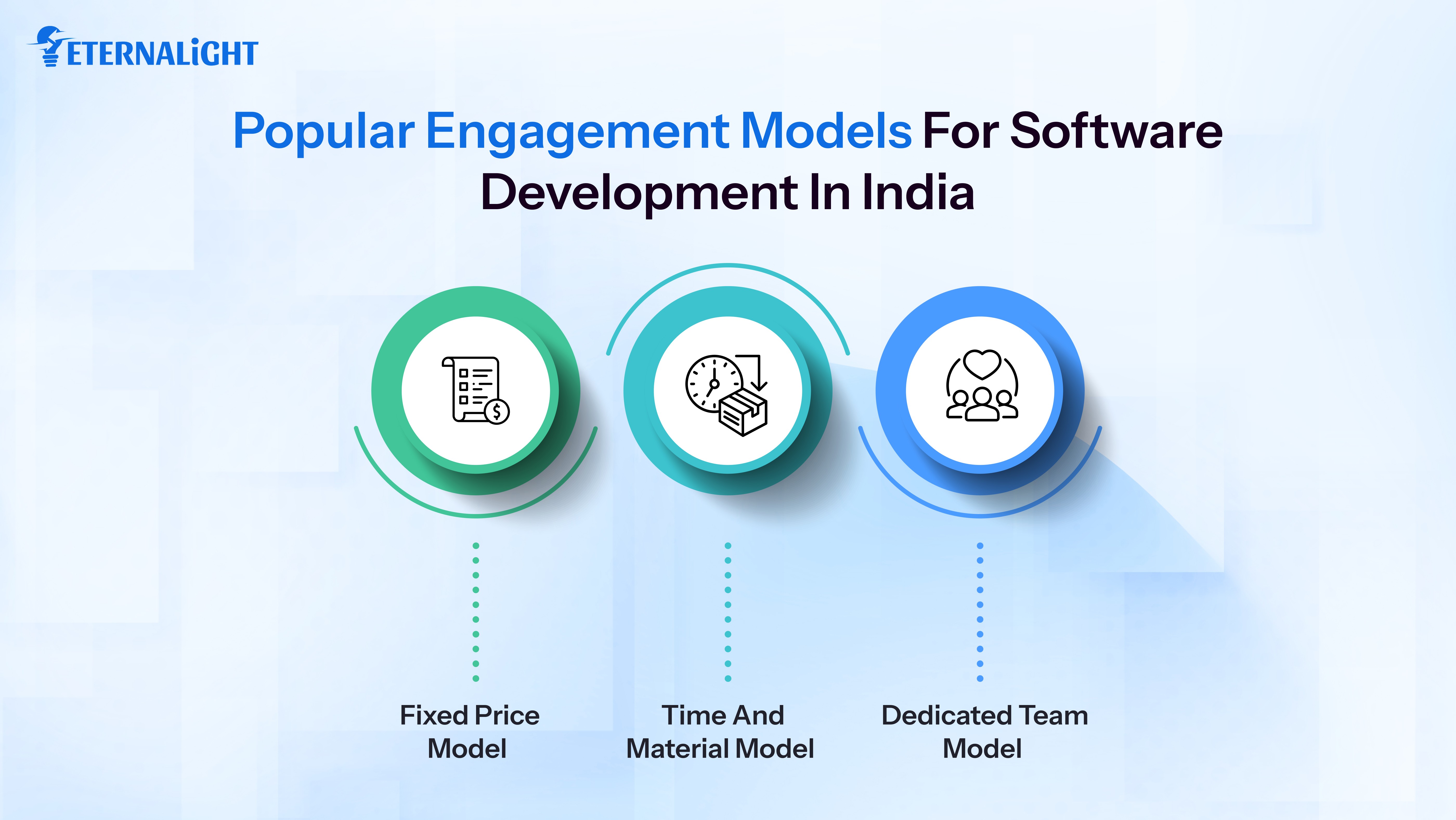 ETERNALiGHT

Popular Engagement Models For Software Development In India

Fixed Price Model

Time And Material Model

Dedicated Team Model